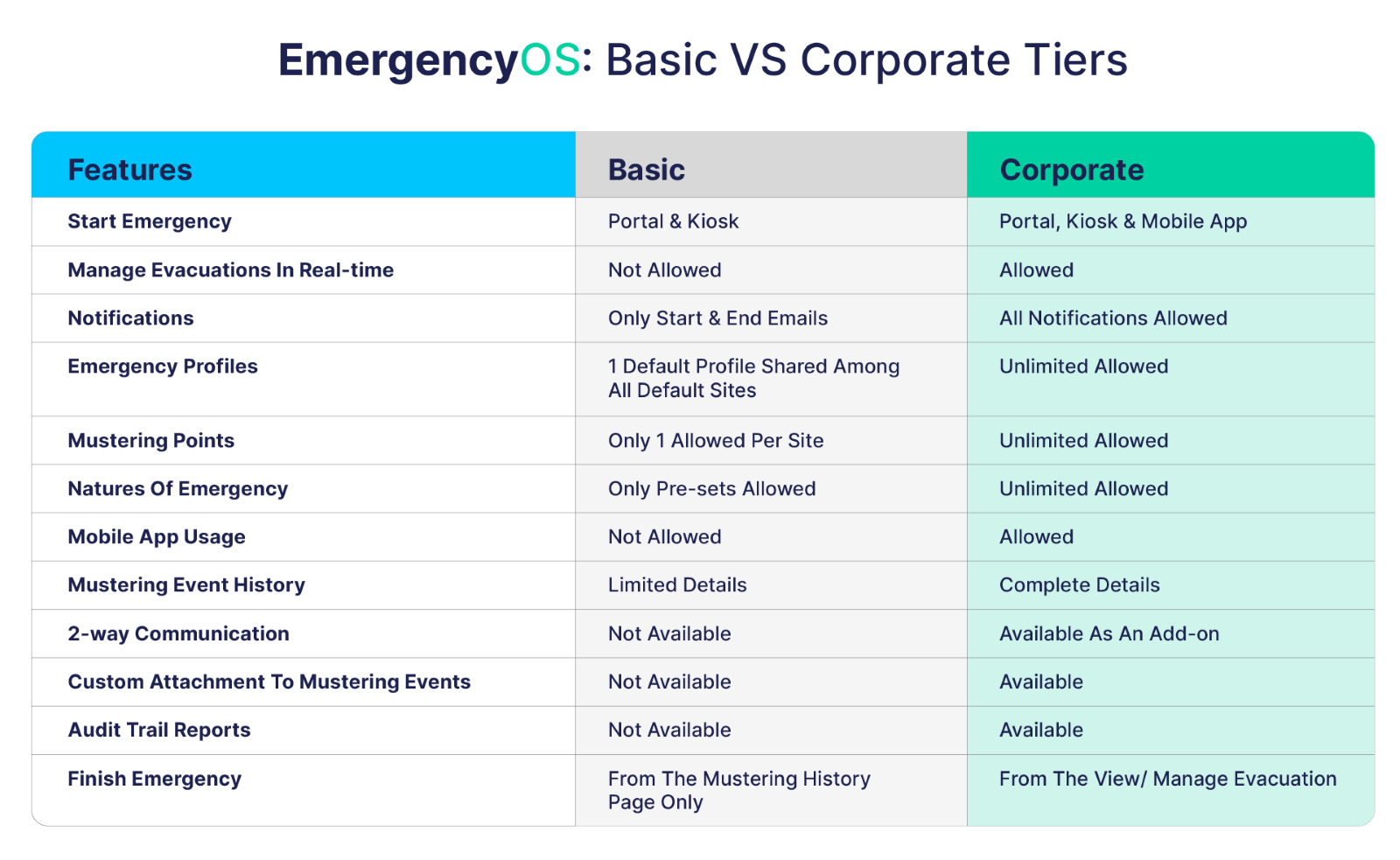 EmergencyOS: Basic VS Corporate Tiers

| Features | Basic | Corporate |
|---|---|---|
| Start Emergency | Portal & Kiosk | Portal, Kiosk & Mobile App |
| Manage Evacuations In Real-time | Not Allowed | Allowed |
| Notifications | Only Start & End Emails | All Notifications Allowed |
| Emergency Profiles | 1 Default Profile Shared Among All Default Sites | Unlimited Allowed |
| Mustering Points | Only 1 Allowed Per Site | Unlimited Allowed |
| Natures Of Emergency | Only Pre-sets Allowed | Unlimited Allowed |
| Mobile App Usage | Not Allowed | Allowed |
| Mustering Event History | Limited Details | Complete Details |
| 2-way Communication | Not Available | Available As An Add-on |
| Custom Attachment To Mustering Events | Not Available | Available |
| Audit Trail Reports | Not Available | Available |
| Finish Emergency | From The Mustering History Page Only | From The View/ Manage Evacuation |